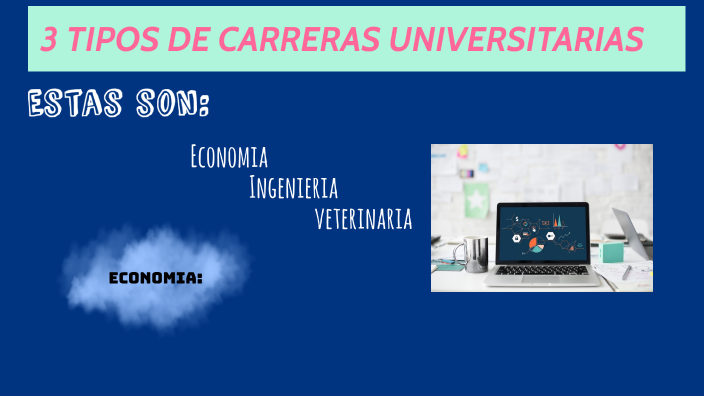 3 TIPOS DE CARRERAS UNIVERSITARIAS

ESTAS SON:

Economia
Ingenieria
veterinaria

ECONOMIA: